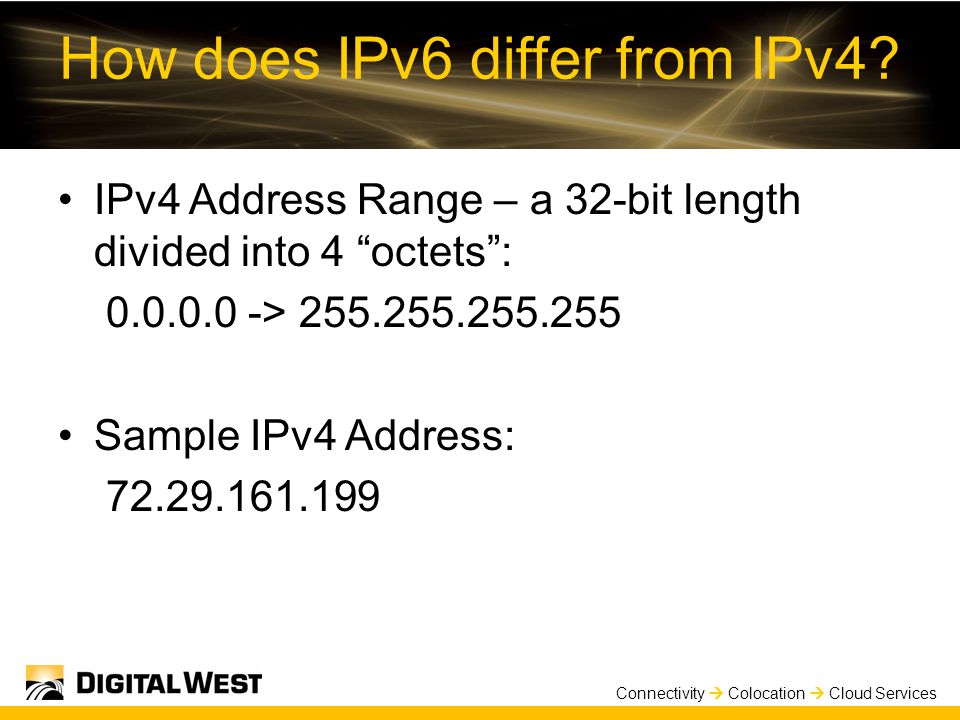 How does IPv6 differ from IPv4?

• IPv4 Address Range – a 32-bit length divided into 4 “octets”:

0.0.0.0 -> 255.255.255.255

• Sample IPv4 Address:

72.29.161.199

DIGITAL WEST

Connectivity → Colocation → Cloud Services